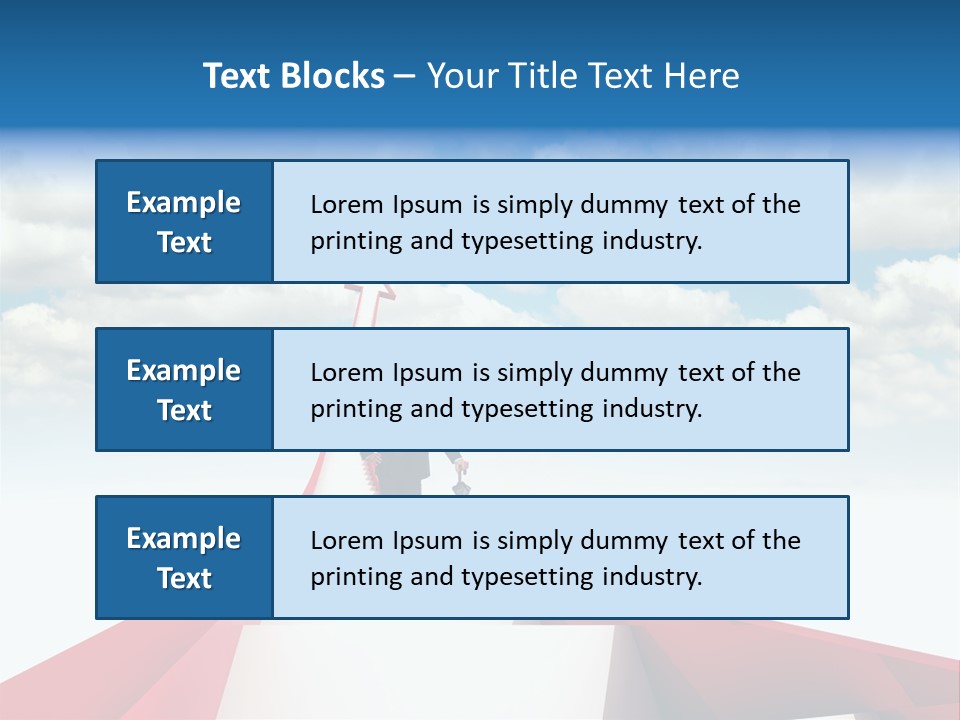 Text Blocks – Your Title Text Here

Example Text

Lorem Ipsum is simply dummy text of the printing and typesetting industry.

Example Text

Lorem Ipsum is simply dummy text of the printing and typesetting industry.

Example Text

Lorem Ipsum is simply dummy text of the printing and typesetting industry.